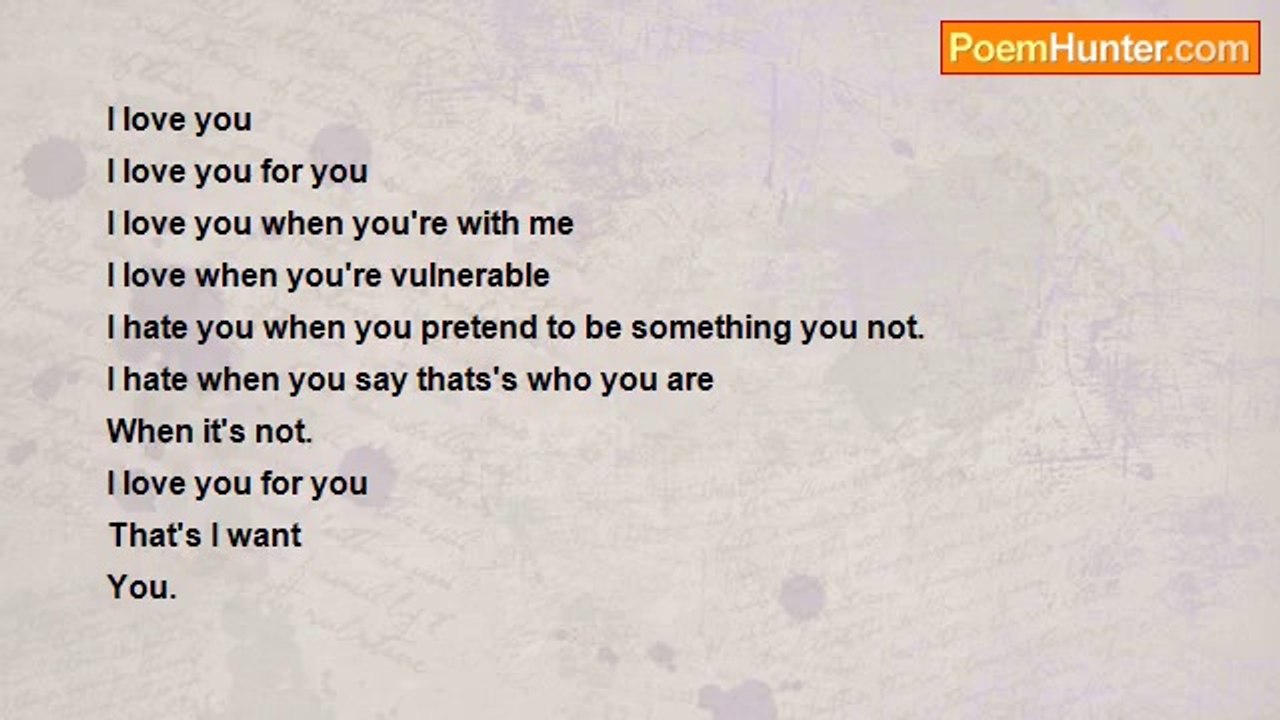 PoemHunter.com

I love you
I love you for you
I love you when you're with me
I love when you're vulnerable
I hate you when you pretend to be something you not.
I hate when you say thats's who you are
When it's not.
I love you for you
That's I want
You.